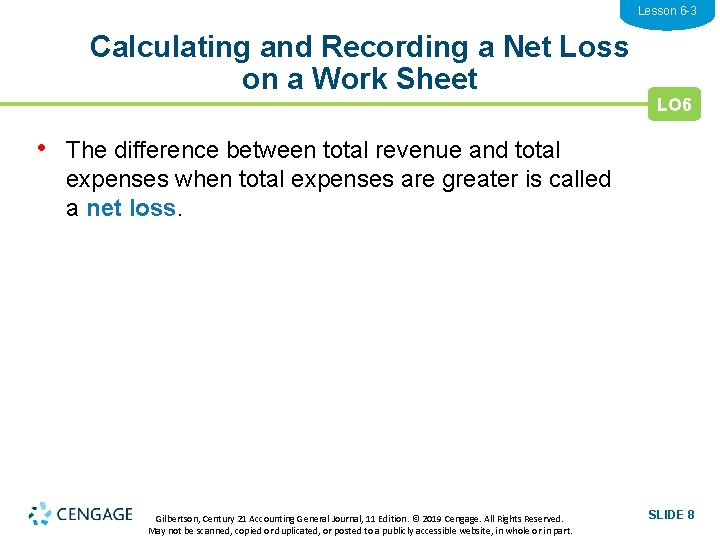 Lesson 6-3

Calculating and Recording a Net Loss on a Work Sheet

LO6

• The difference between total revenue and total expenses when total expenses are greater is called a net loss.

CENGAGE

Gilbertson, Century 21 Accounting General Journal, 11 Edition. © 2019 Cengage. All Rights Reserved. May not be scanned, copied or duplicated, or posted to a publicly accessible website, in whole or in part.

SLIDE 8